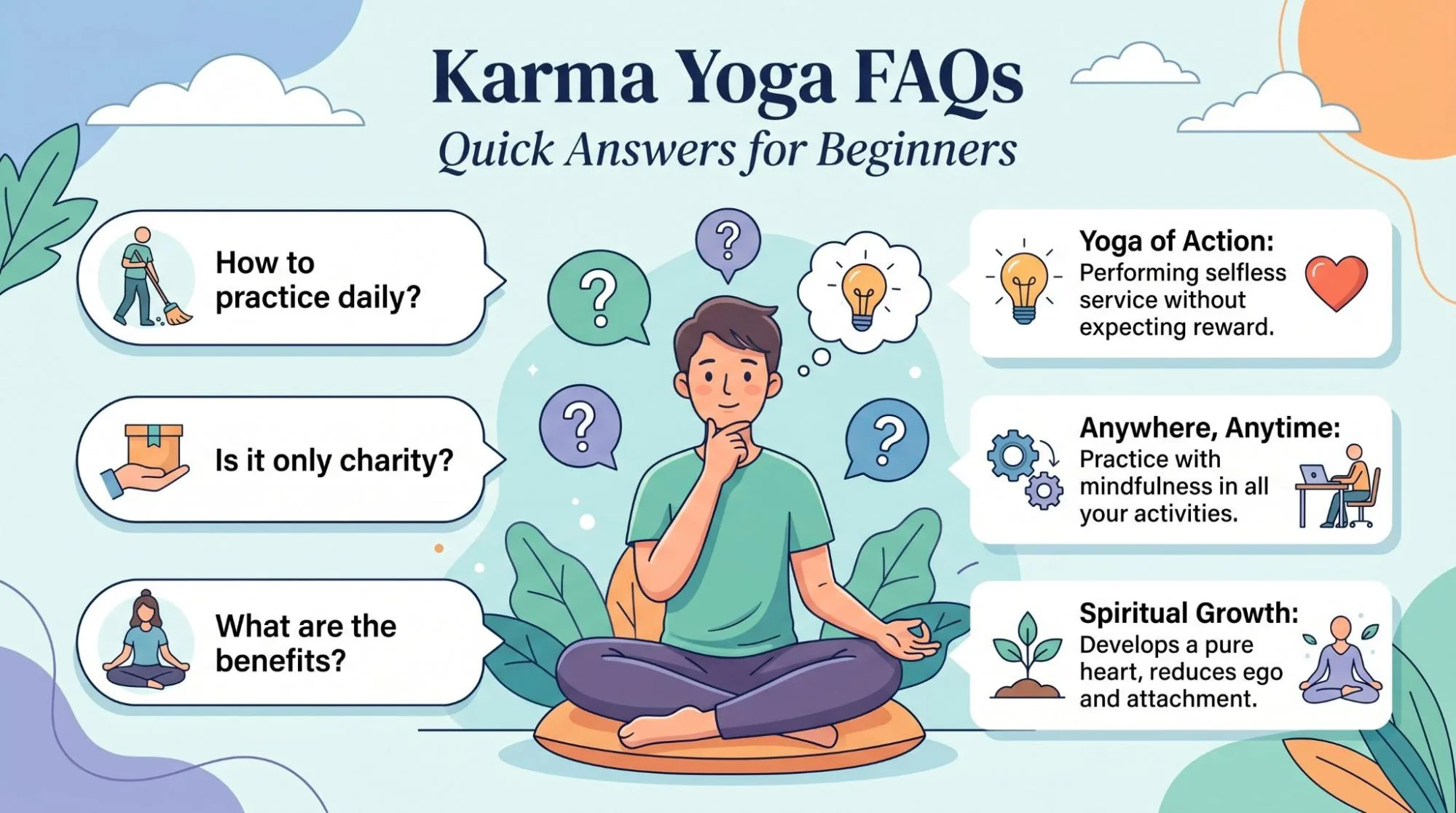 Karma Yoga FAQs
Quick Answers for Beginners

How to practice daily?

Is it only charity?

What are the benefits?

?

?

?

?

Yoga of Action: Performing selfless service without expecting reward.

Anywhere, Anytime: Practice with mindfulness in all your activities.

Spiritual Growth: Develops a pure heart, reduces ego and attachment.